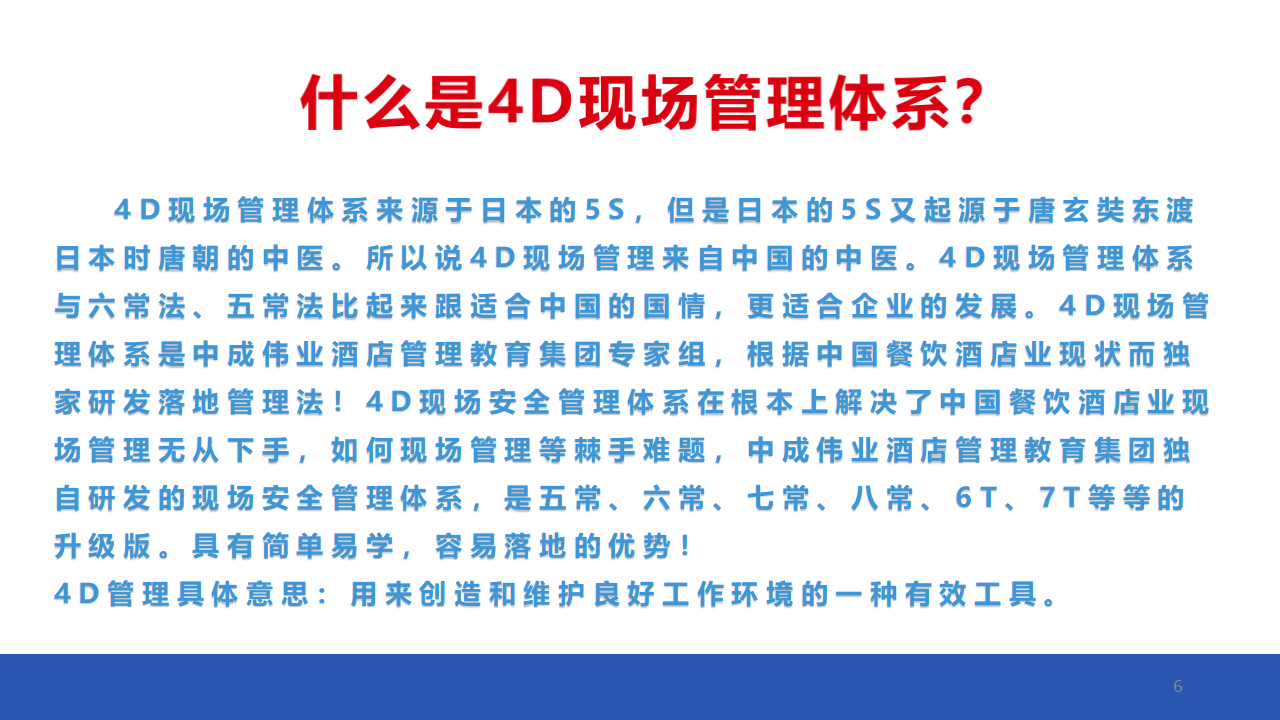 什么是4D现场管理体系？

4D现场管理体系来源于日本的5S，但是日本的5S又起源于唐玄奘东渡日本时唐朝的中医。所以说4D现场管理来自中国的中医。4D现场管理体系与六常法、五常法比起来跟适合中国的国情，更适合企业的发展。4D现场管理体系是中成伟业酒店管理教育集团专家组，根据中国餐饮酒店业现状而独家研发落地管理法！4D现场安全管理体系在根本上解决了中国餐饮酒店业现场管理无从下手，如何现场管理等棘手难题，中成伟业酒店管理教育集团独自研发的现场安全管理体系，是五常、六常、七常、八常、6T、7T等等的升级版。具有简单易学，容易落地的优势！
4D管理具体意思：用来创造和维护良好工作环境的一种有效工具。

6